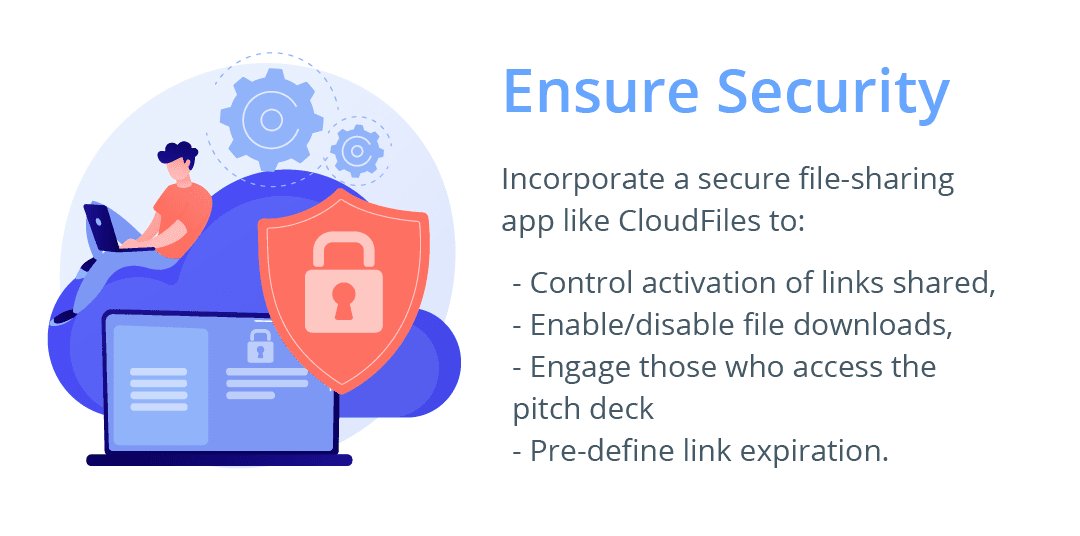 Ensure Security

Incorporate a secure file-sharing app like CloudFiles to:

- Control activation of links shared,
- Enable/disable file downloads,
- Engage those who access the pitch deck
- Pre-define link expiration.